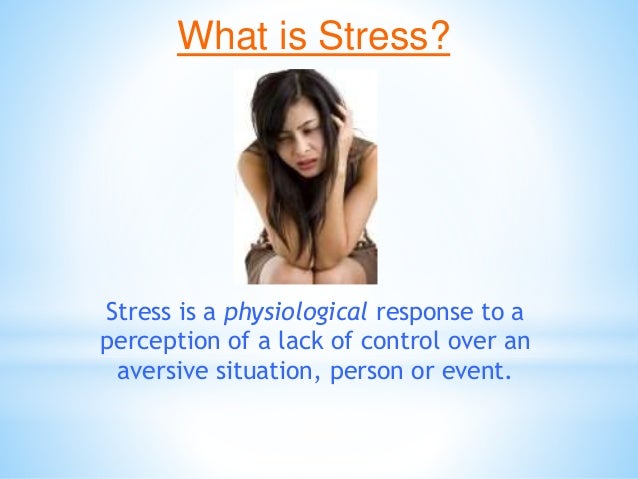 What is Stress?

Stress is a physiological response to a perception of a lack of control over an aversive situation, person or event.